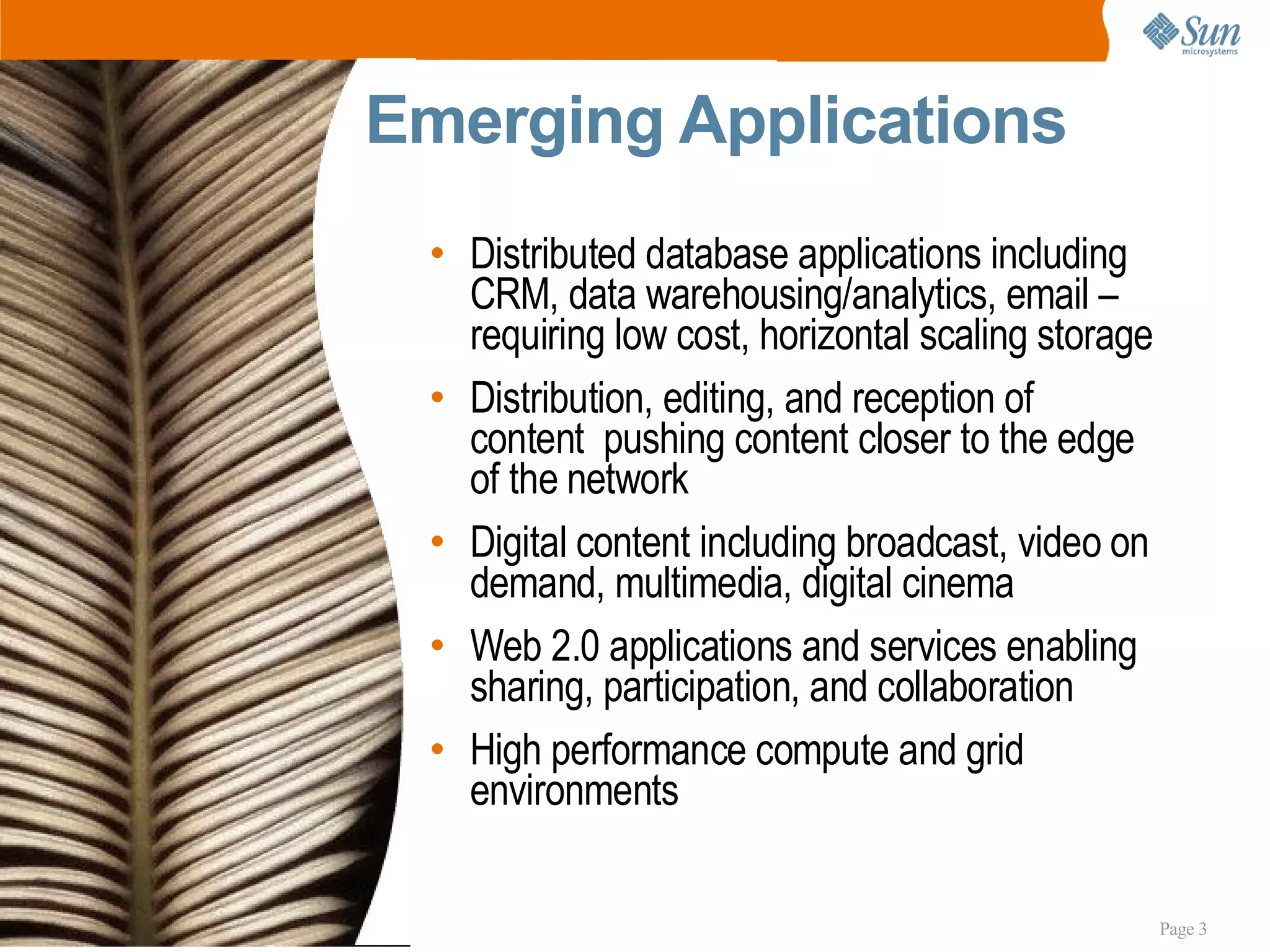 Sun microsystems

Emerging Applications

• Distributed database applications including CRM, data warehousing/analytics, email – requiring low cost, horizontal scaling storage

• Distribution, editing, and reception of content pushing content closer to the edge of the network

• Digital content including broadcast, video on demand, multimedia, digital cinema

• Web 2.0 applications and services enabling sharing, participation, and collaboration

• High performance compute and grid environments

Page 3